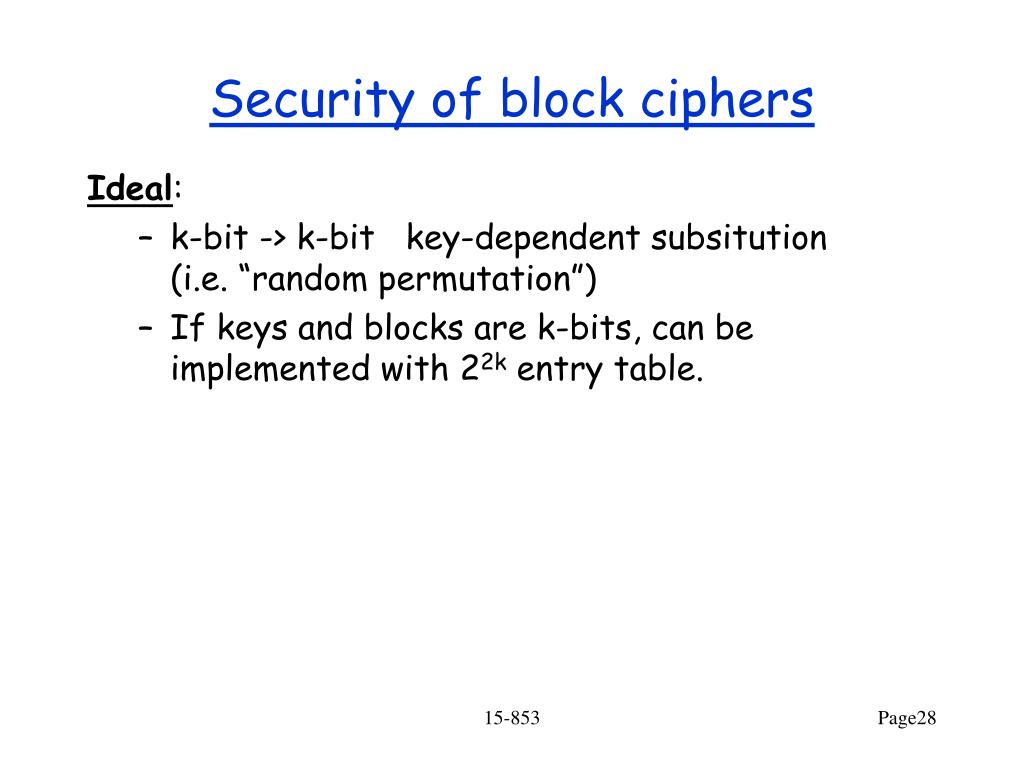 Security of block ciphers

Ideal:

– k-bit -> k-bit key-dependent subsitution (i.e. “random permutation”)

– If keys and blocks are k-bits, can be implemented with $2^{2k}$ entry table.

15-853

Page28